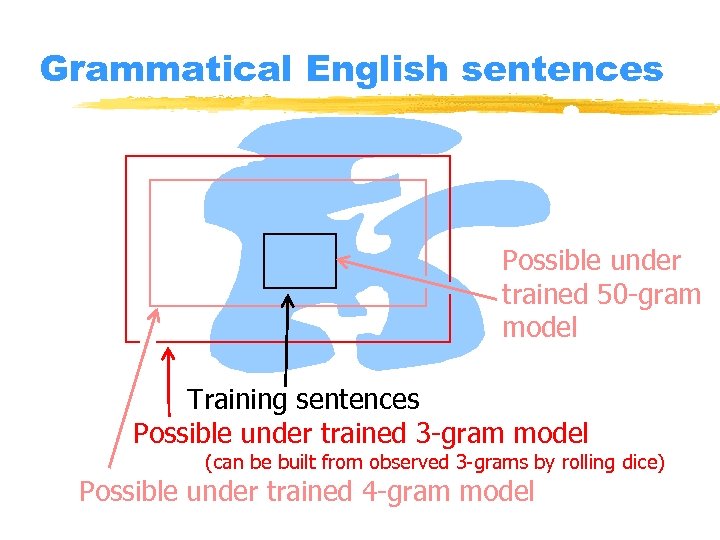 Grammatical English sentences

Possible under trained 50-gram model

Training sentences

Possible under trained 3-gram model
(can be built from observed 3-grams by rolling dice)

Possible under trained 4-gram model